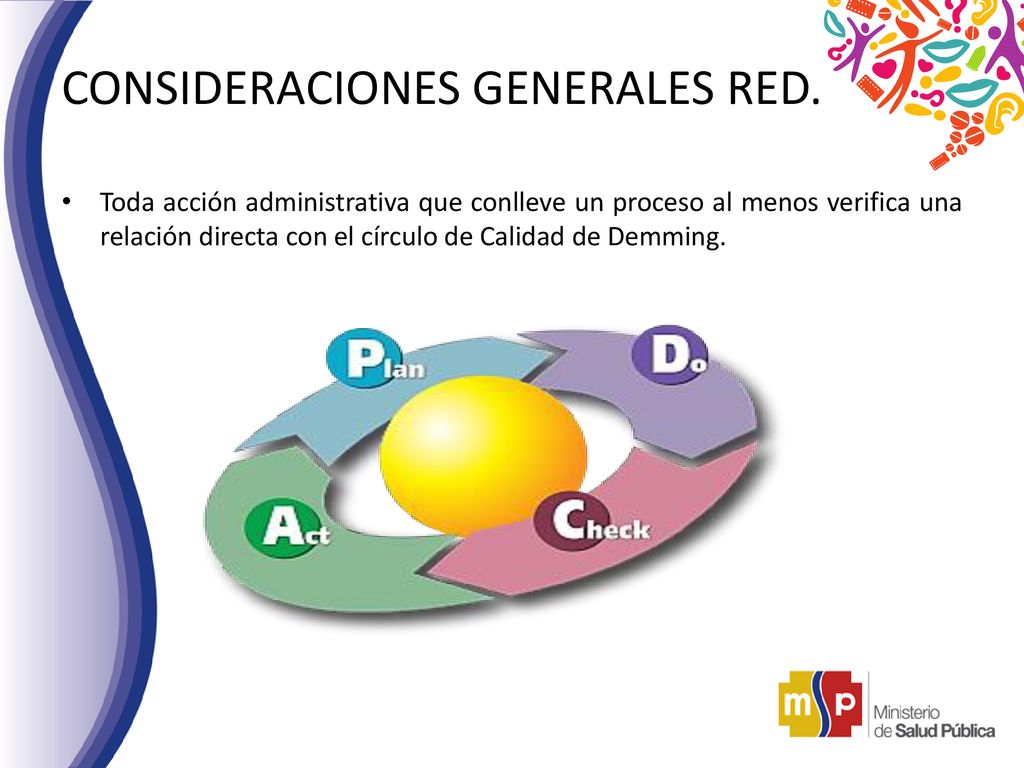 CONSIDERACIONES GENERALES RED.

• Toda acción administrativa que conlleve un proceso al menos verifica una relación directa con el círculo de Calidad de Demming.

Plan

Do

Check

Act

msp Ministerio de Salud Pública